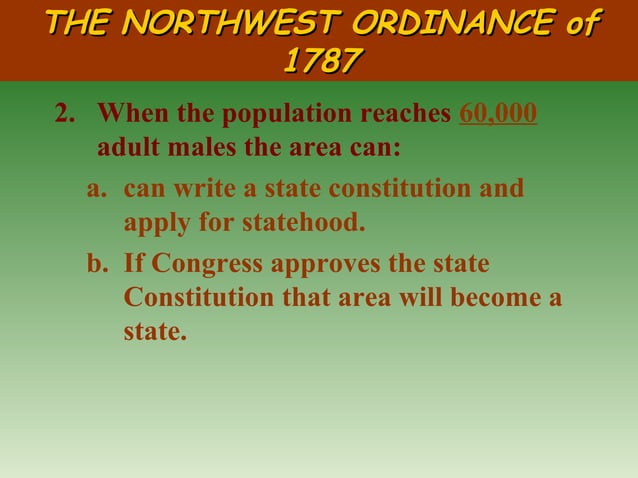 THE NORTHWEST ORDINANCE of 1787

2. When the population reaches 60,000 adult males the area can:

a. can write a state constitution and apply for statehood.

b. If Congress approves the state Constitution that area will become a state.